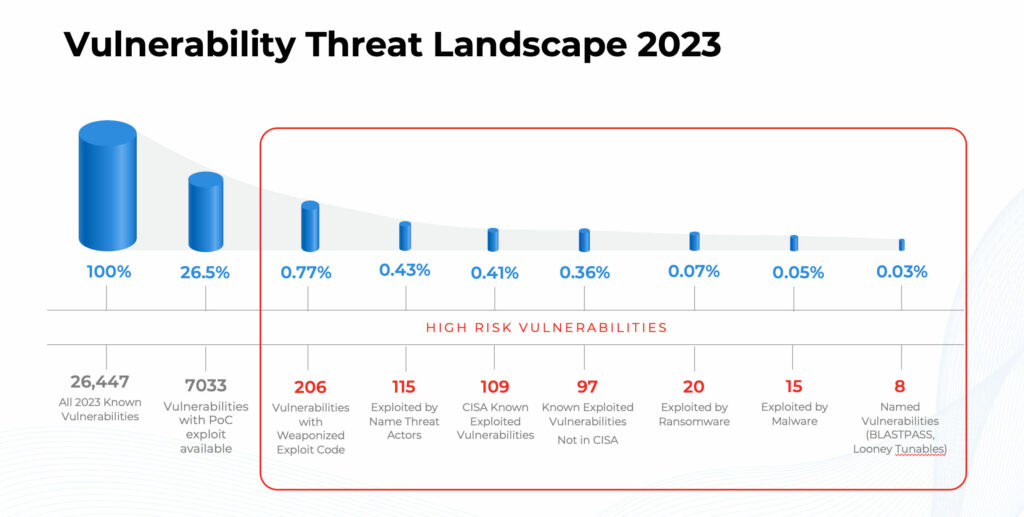 Vulnerability Threat Landscape 2023

100%
26.5%
0.77%
0.43%
0.41%
0.36%
0.07%
0.05%
0.03%

HIGH RISK VULNERABILITIES

26,447
All 2023 Known Vulnerabilities

7033
Vulnerabilities with PoC exploit available

206
Vulnerabilities with Weaponized Exploit Code

115
Exploited by Name Threat Actors

109
CISA Known Exploited Vulnerabilities

97
Known Exploited Vulnerabilities
Not in CISA

20
Exploited by Ransomware

15
Exploited by Malware

8
Named Vulnerabilities (BLASTPASS, Looney Tunables)